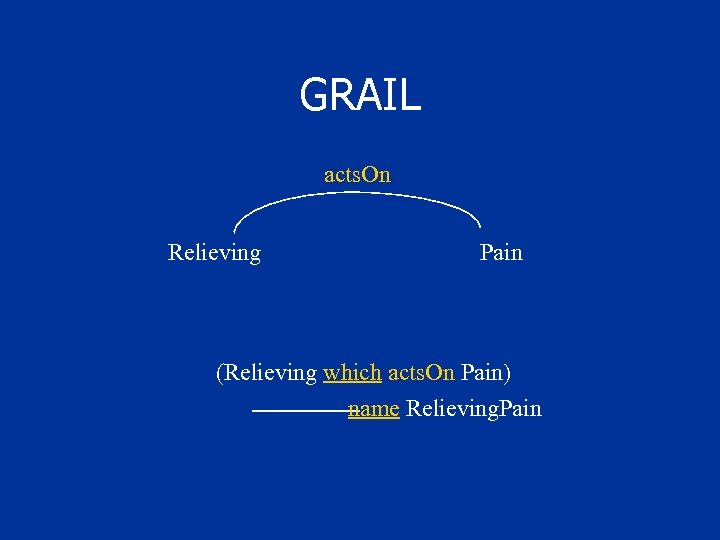 GRAIL

actsOn

Relieving

Pain

(Relieving which actsOn Pain)
name RelievingPain